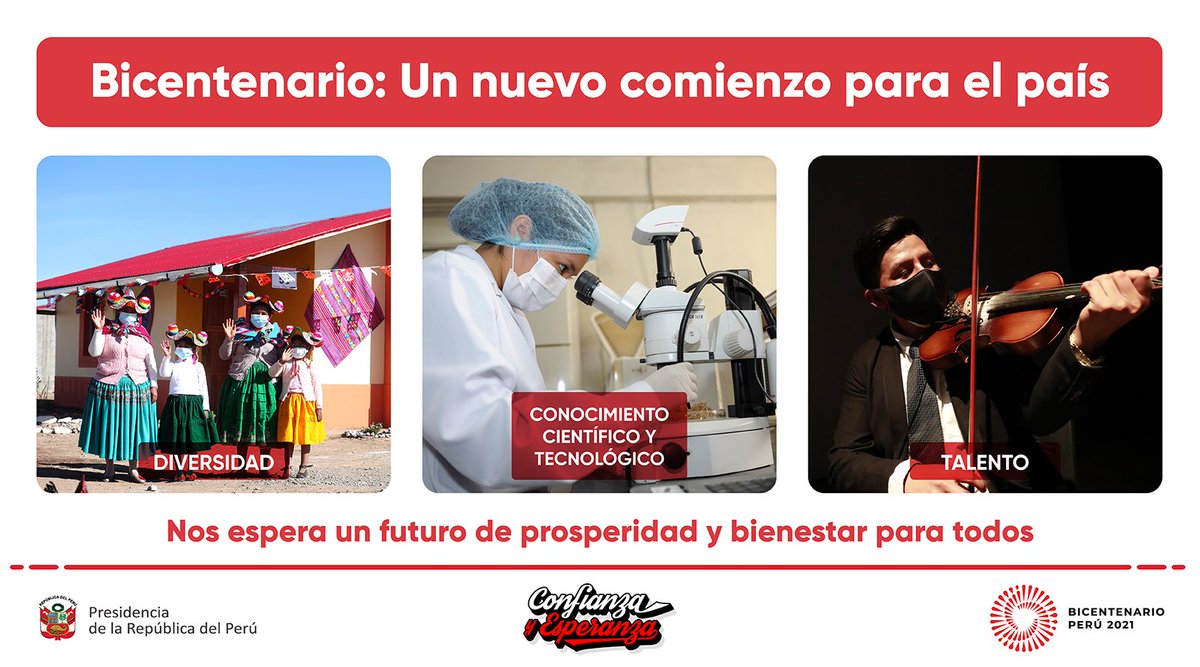 Bicentenario: Un nuevo comienzo para el país

DIVERSIDAD

CONOCIMIENTO CIENTÍFICO Y TECNOLÓGICO

TALENTO

Nos espera un futuro de prosperidad y bienestar para todos

REPÚBLICA DEL PERÚ
Presidencia de la República del Perú

Confianza y Esperanza

BICENTENARIO PERÚ 2021